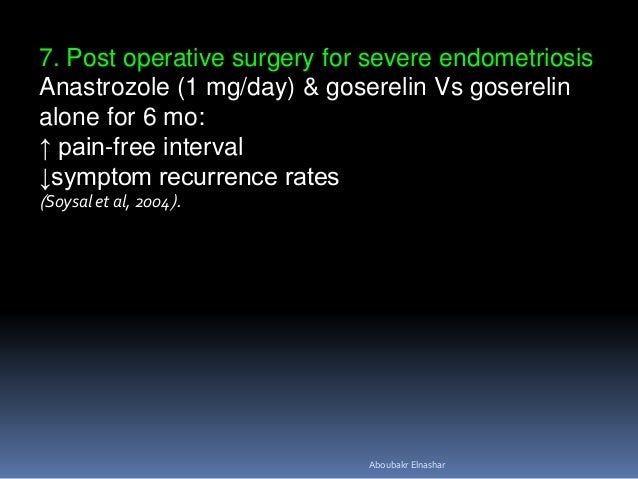 7. Post operative surgery for severe endometriosis
Anastrozole (1 mg/day) & goserelin Vs goserelin alone for 6 mo:
↑ pain-free interval
↓symptom recurrence rates
(Soysal et al, 2004).

Aboubakr Elnashar